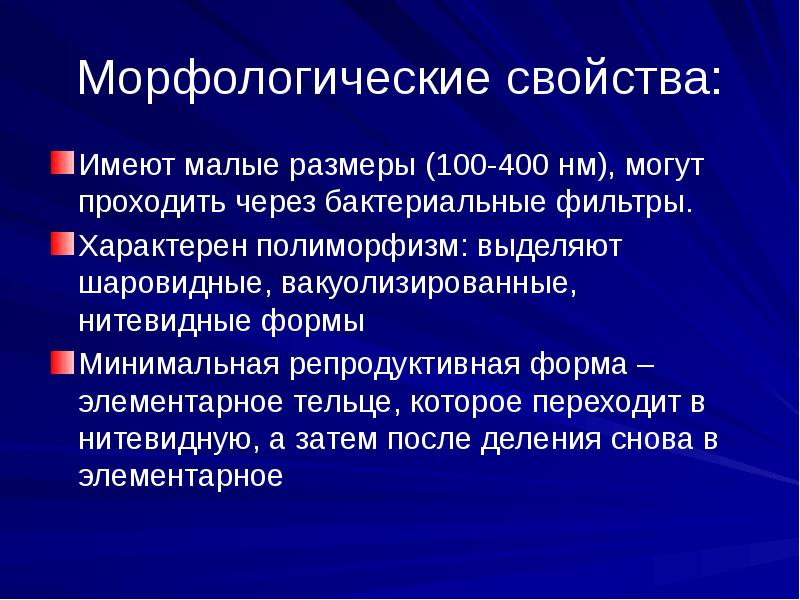 Морфологические свойства:

Имеют малые размеры (100-400 нм), могут проходить через бактериальные фильтры.

Характерен полиморфизм: выделяют шаровидные, вакуолизированные, нитевидные формы

Минимальная репродуктивная форма – элементарное тельце, которое переходит в нитевидную, а затем после деления снова в элементарное